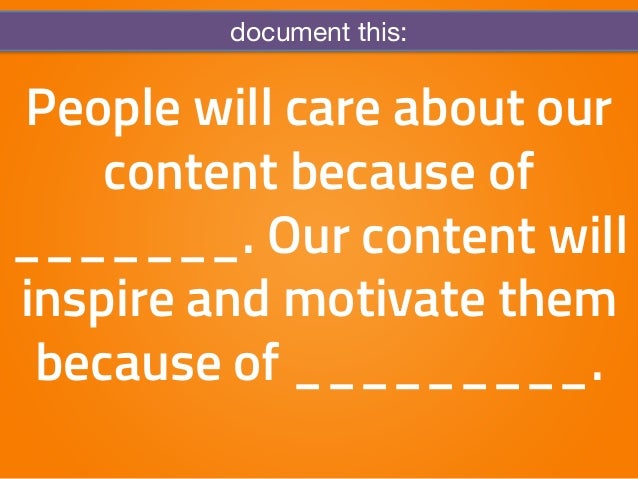 document this:

People will care about our content because of _______. Our content will inspire and motivate them because of _________.